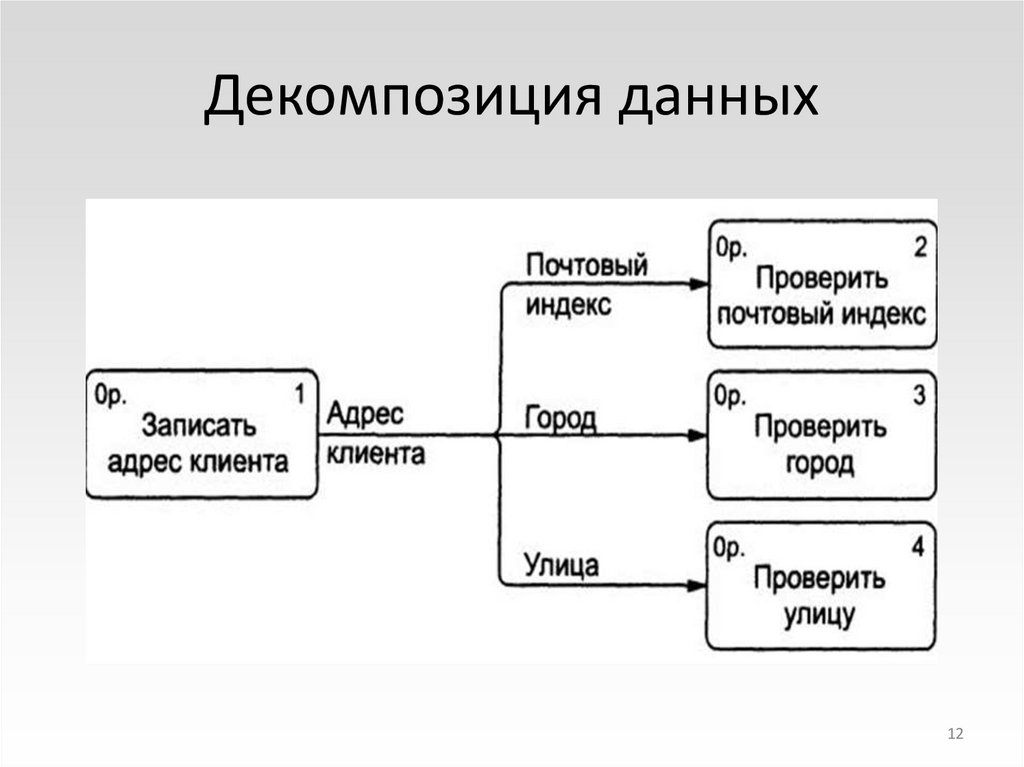 Декомпозиция данных

0р. 1
Записать адрес клиента

Адрес клиента

Почтовый индекс

Город

Улица

0р. 2
Проверить почтовый индекс

0р. 3
Проверить город

0р. 4
Проверить улицу

12